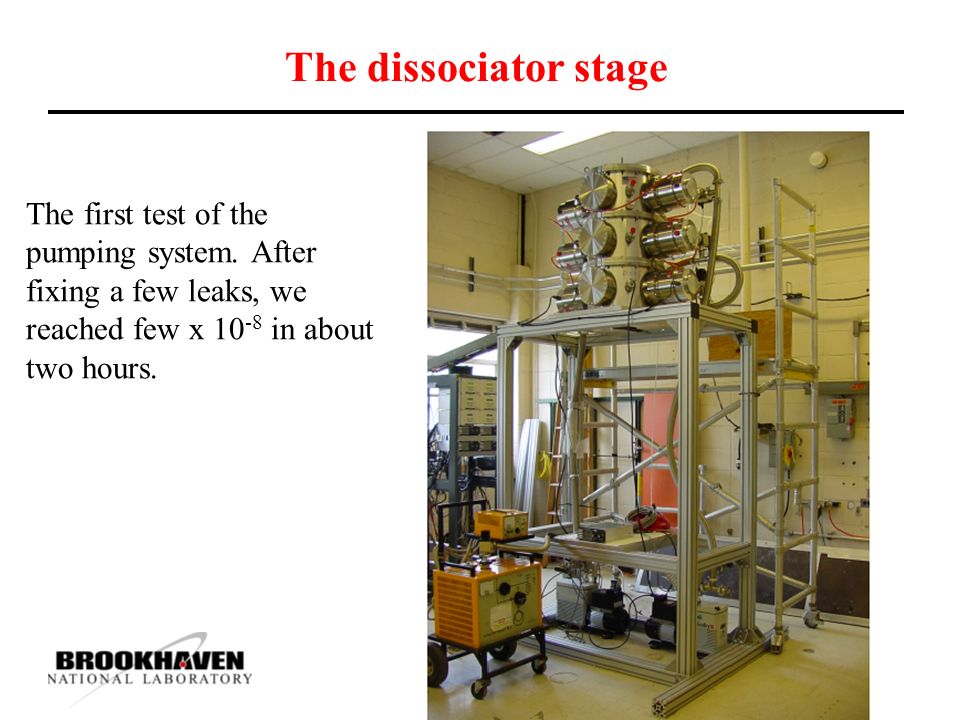 The dissociator stage

The first test of the pumping system. After fixing a few leaks, we reached few x $10^{-8}$ in about two hours.

BROOKHAVEN
NATIONAL LABORATORY